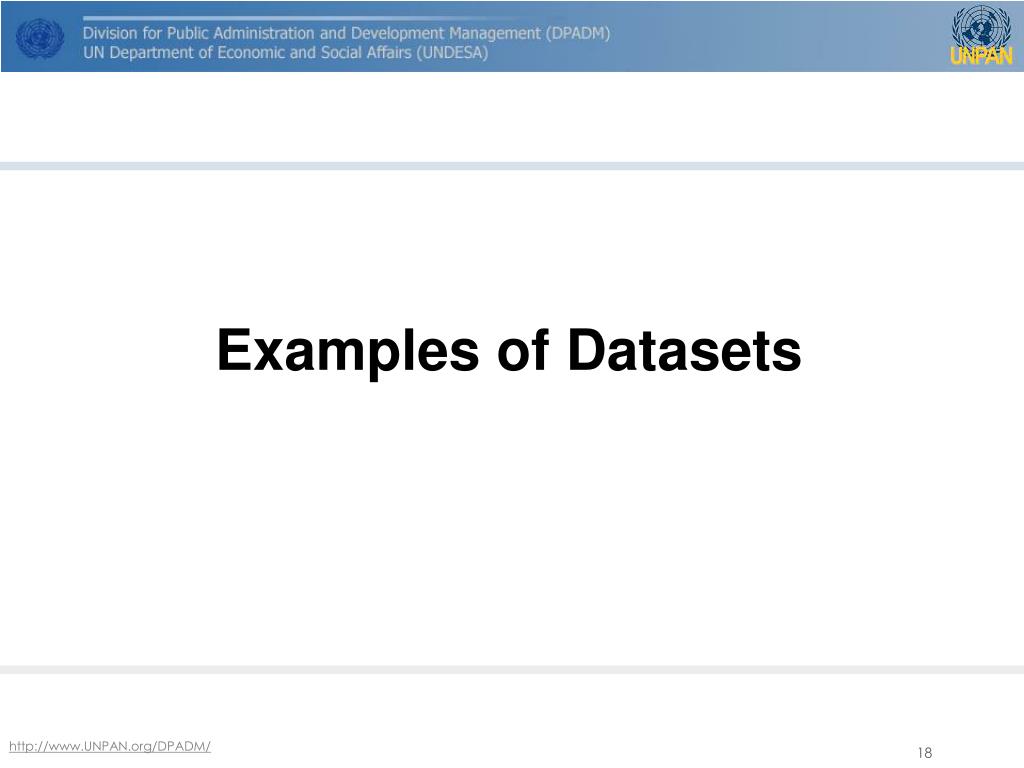 Division for Public Administration and Development Management (DPADM)
UN Department of Economic and Social Affairs (UNDESA)

UNPAN

Examples of Datasets

http://www.UNPAN.org/DPADM/

18